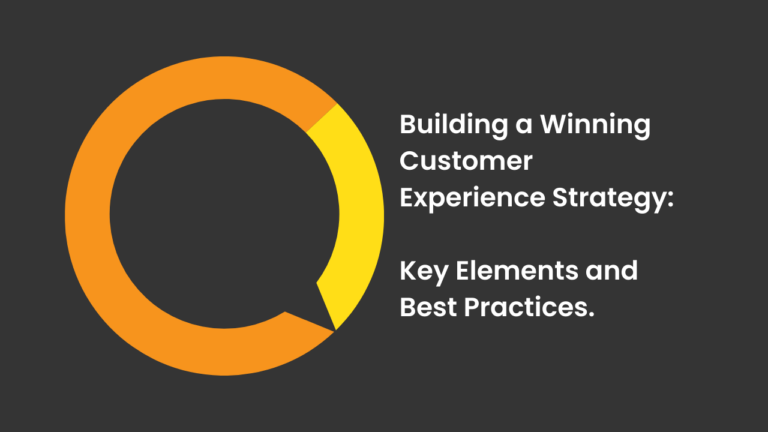 Building a Winning Customer Experience Strategy:

Key Elements and Best Practices.